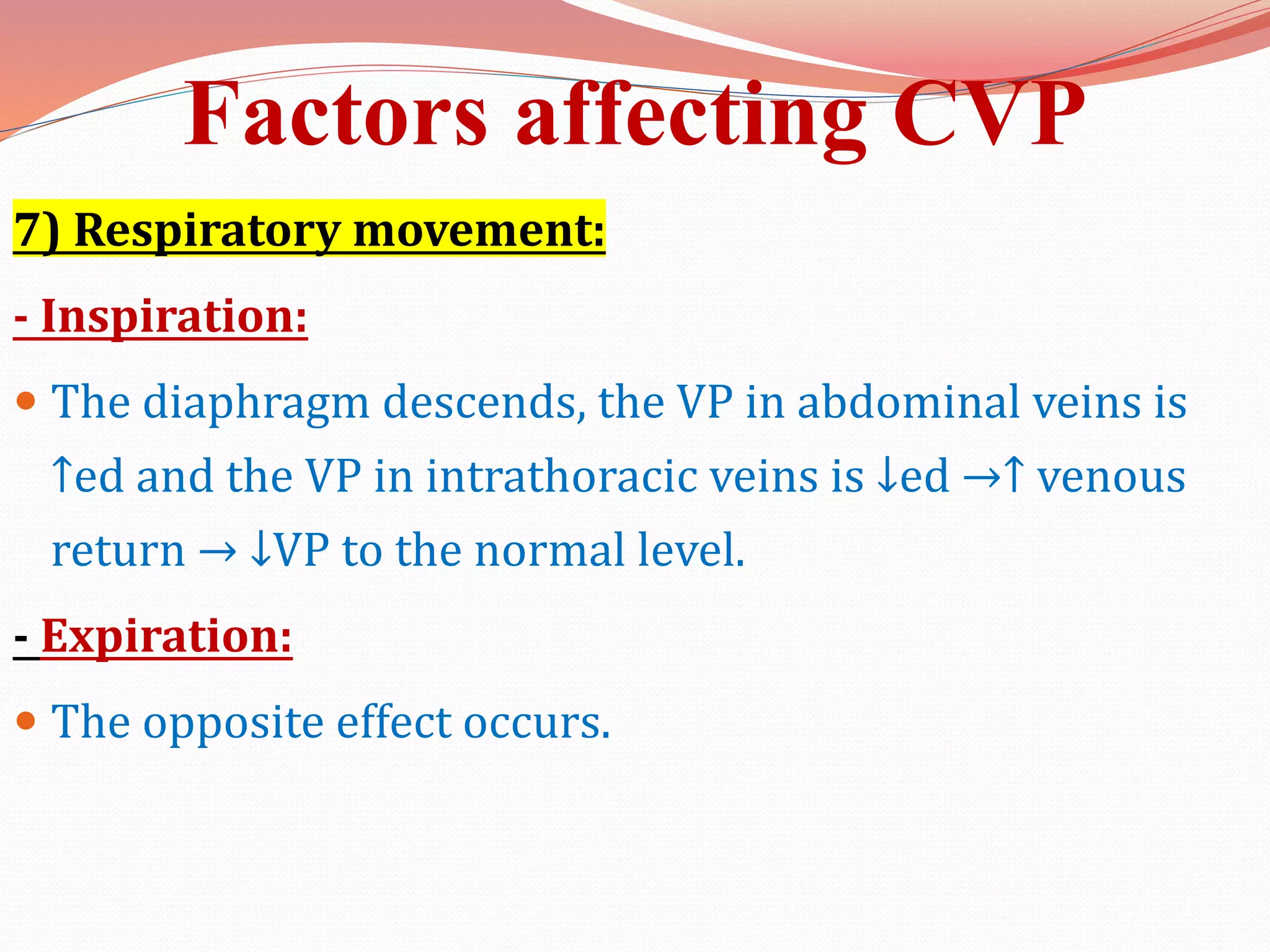 Factors affecting CVP

7) Respiratory movement:

- Inspiration:

• The diaphragm descends, the VP in abdominal veins is ↑ed and the VP in intrathoracic veins is ↓ed →↑ venous return → ↓VP to the normal level.

- Expiration:

• The opposite effect occurs.